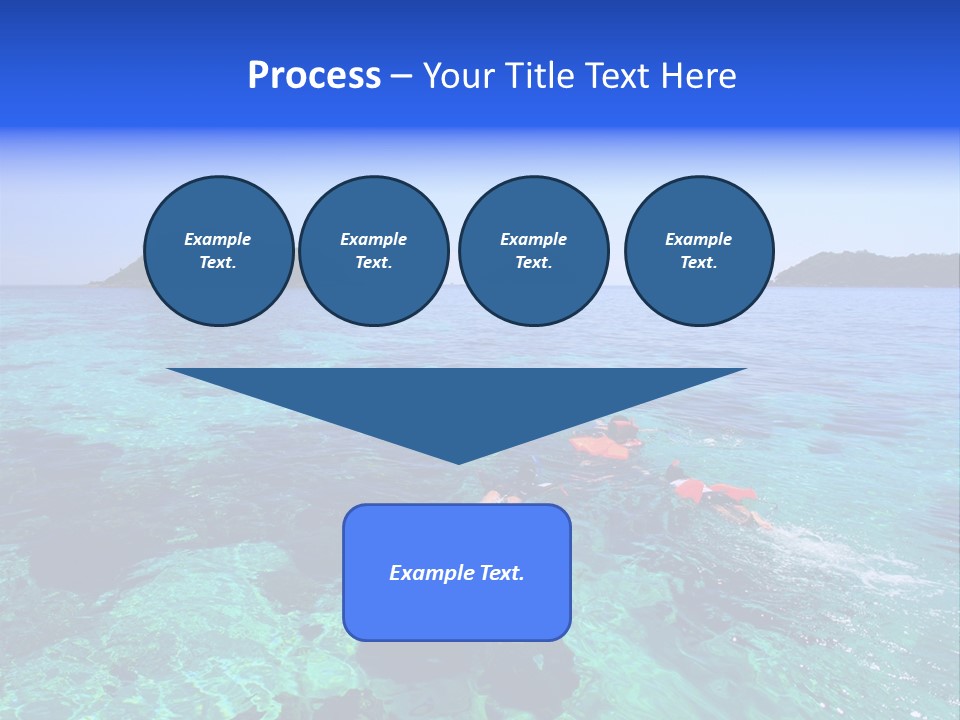 Process – Your Title Text Here

Example Text.

Example Text.

Example Text.

Example Text.

Example Text.